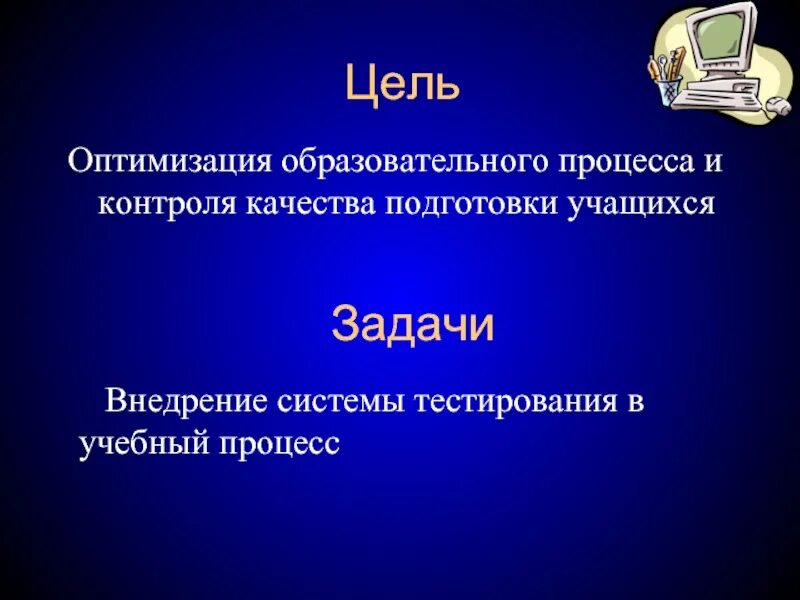 Цель

Оптимизация образовательного процесса и контроля качества подготовки учащихся

Задачи

Внедрение системы тестирования в учебный процесс